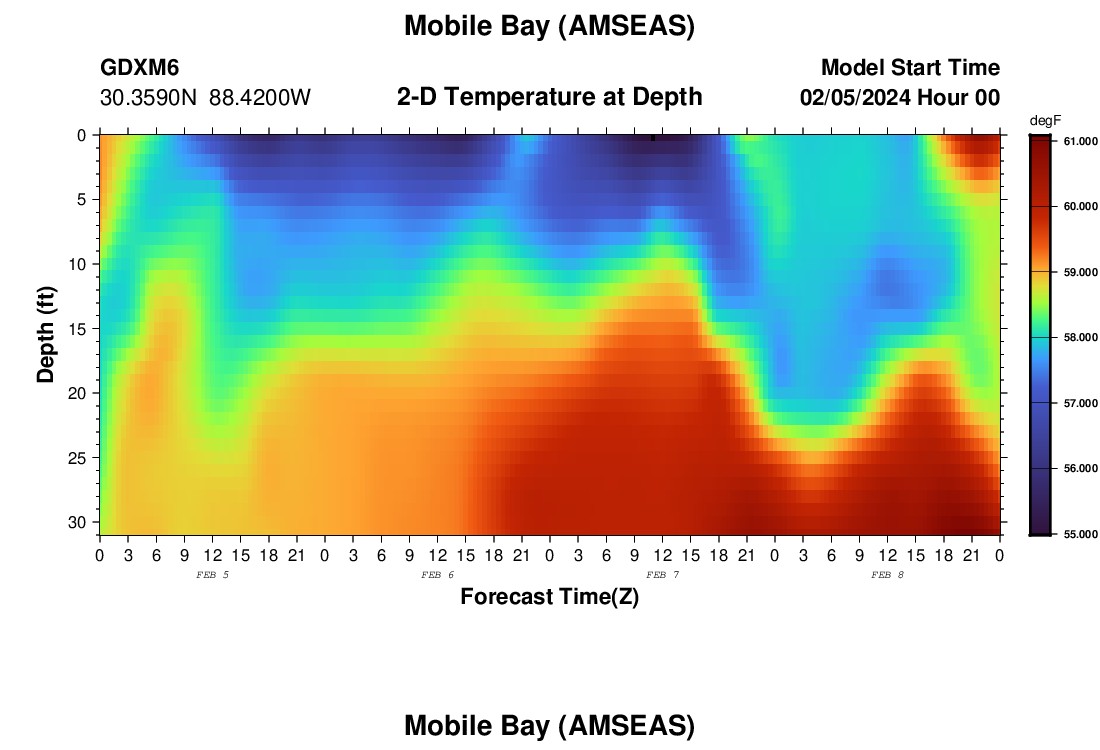 Mobile Bay (AMSEAS)

GDXM6
30.3590N 88.4200W

2-D Temperature at Depth

Model Start Time
02/05/2024 Hour 00

degF
61.000
60.000
59.000
58.000
57.000
56.000
55.000

Depth (ft)
0
5
10
15
20
25
30

0 3 6 9 12 15 18 21 0 3 6 9 12 15 18 21 0 3 6 9 12 15 18 21 0 3 6 9 12 15 18 21 0

FEB 5
FEB 6
FEB 7
FEB 8

Forecast Time(Z)

Mobile Bay (AMSEAS)